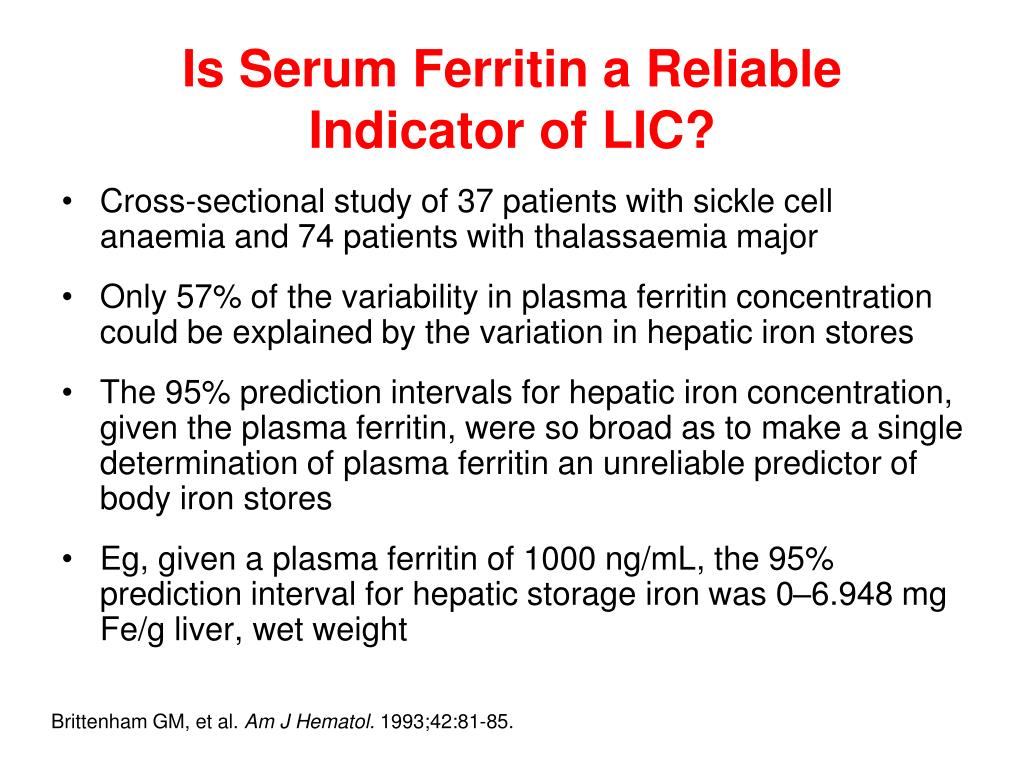 Is Serum Ferritin a Reliable Indicator of LIC?

• Cross-sectional study of 37 patients with sickle cell anaemia and 74 patients with thalassaemia major

• Only 57% of the variability in plasma ferritin concentration could be explained by the variation in hepatic iron stores

• The 95% prediction intervals for hepatic iron concentration, given the plasma ferritin, were so broad as to make a single determination of plasma ferritin an unreliable predictor of body iron stores

• Eg, given a plasma ferritin of 1000 ng/mL, the 95% prediction interval for hepatic storage iron was 0–6.948 mg Fe/g liver, wet weight

Brittenham GM, et al. Am J Hematol. 1993;42:81-85.